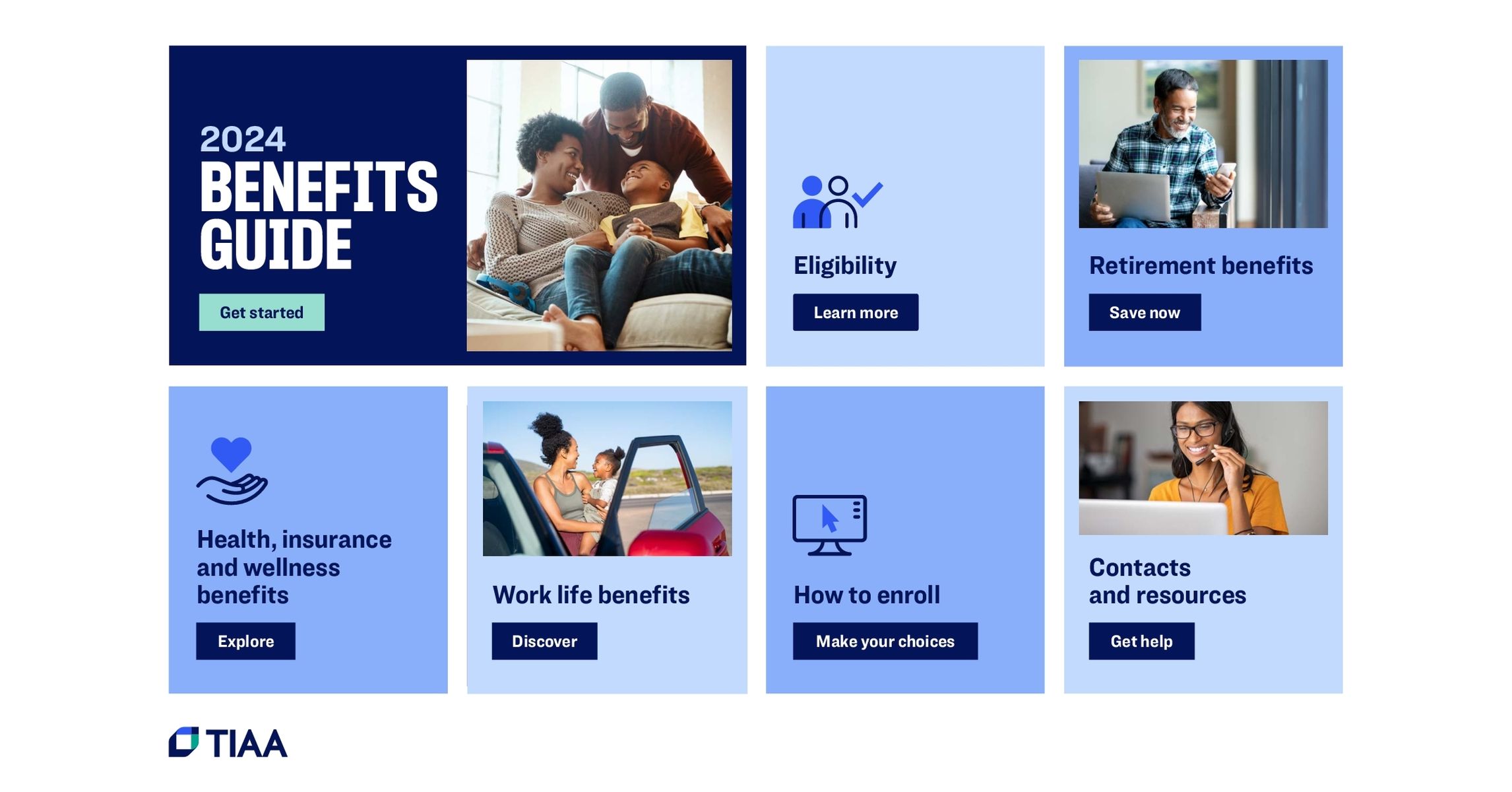 2024
BENEFITS
GUIDE

Get started

Eligibility

Learn more

Retirement benefits

Save now

Health, insurance and wellness benefits

Explore

Work life benefits

Discover

How to enroll

Make your choices

Contacts and resources

Get help

TIAA